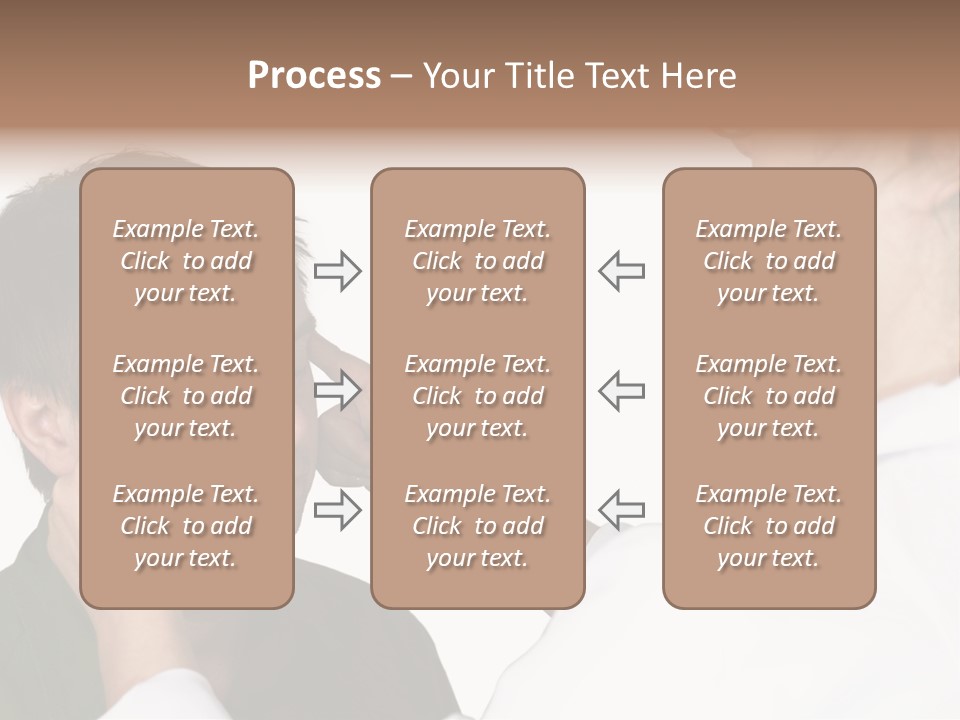 Process – Your Title Text Here

Example Text. Click to add your text.

Example Text. Click to add your text.

Example Text. Click to add your text.

Example Text. Click to add your text.

Example Text. Click to add your text.

Example Text. Click to add your text.

Example Text. Click to add your text.

Example Text. Click to add your text.

Example Text. Click to add your text.